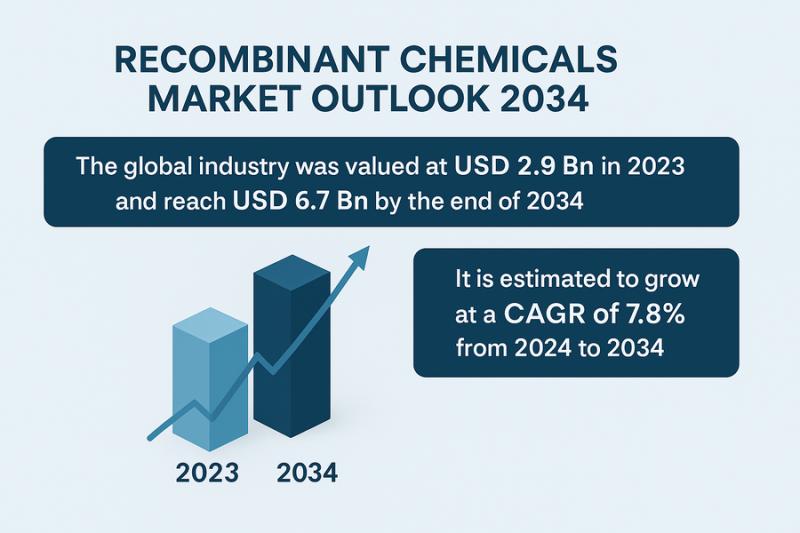 RECOMBINANT CHEMICALS MARKET OUTLOOK 2034

The global industry was valued at USD 2.9 Bn in 2023 and reach USD 6.7 Bn by the end of 2034

It is estimated to grow at a CAGR of 7.8% from 2024 to 2034

2023

2034